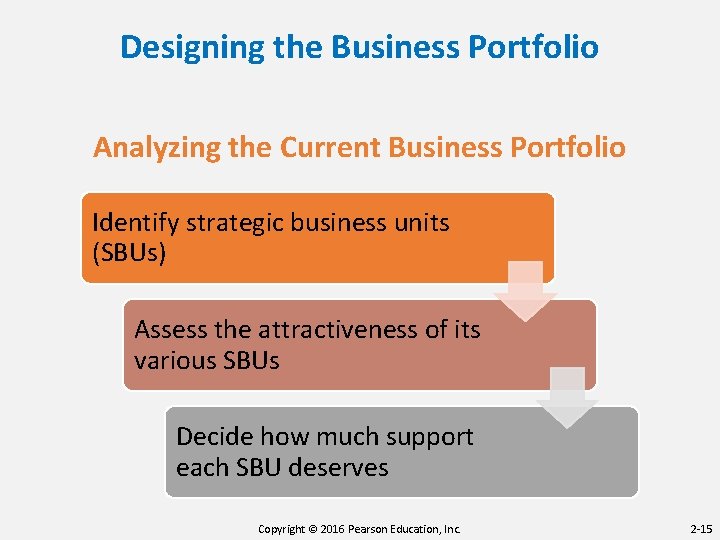 Designing the Business Portfolio

Analyzing the Current Business Portfolio

Identify strategic business units (SBUs)

Assess the attractiveness of its various SBUs

Decide how much support each SBU deserves

Copyright © 2016 Pearson Education, Inc.

2-15